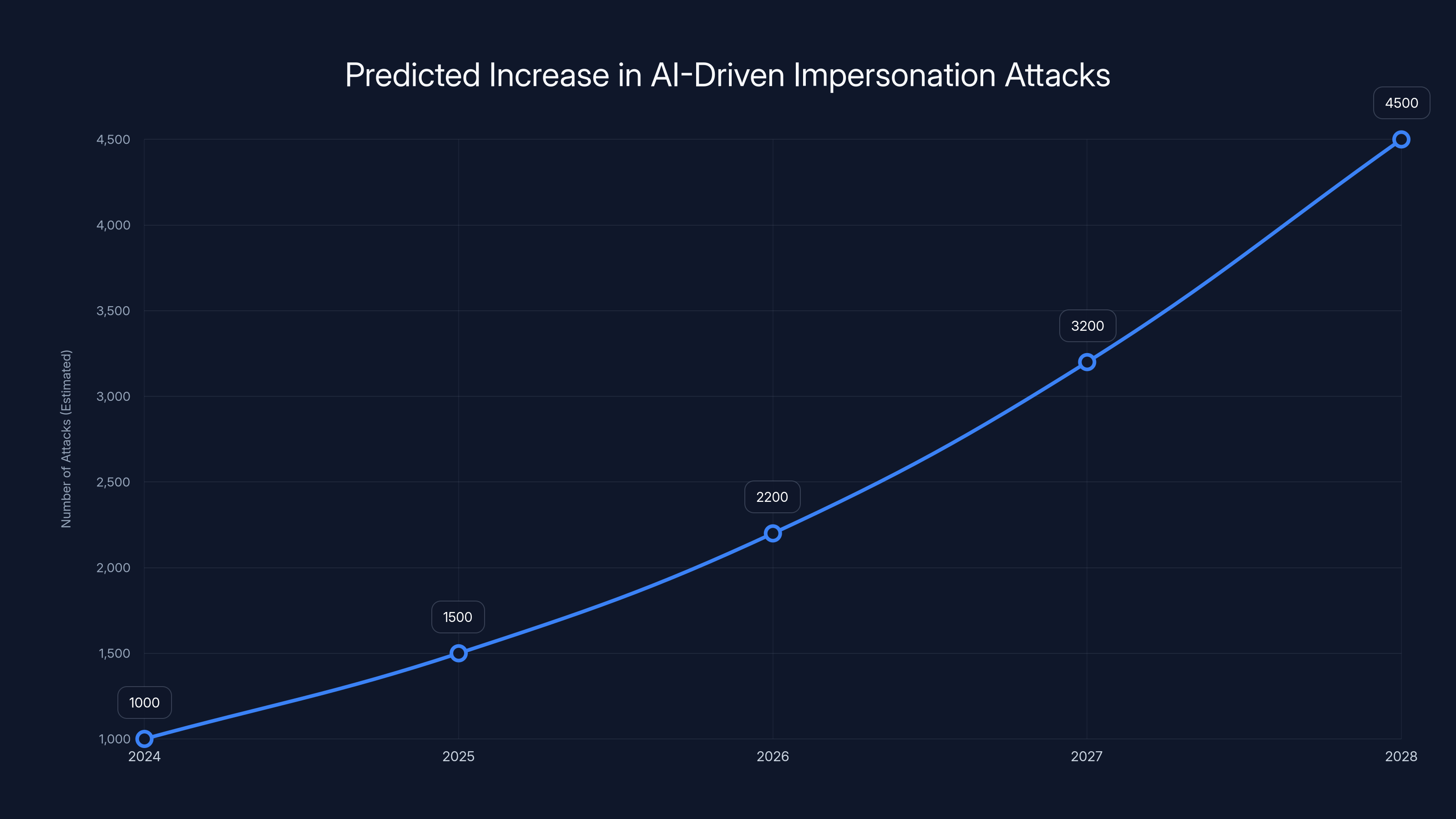 Predicted Increase in AI-Driven Impersonation Attacks

Number of Attacks (Estimated)

4,500
4,000
3,500
3,000
2,500
2,000
1,500
1,000

1000
1500
2200
3200
4500

2024
2025
2026
2027
2028